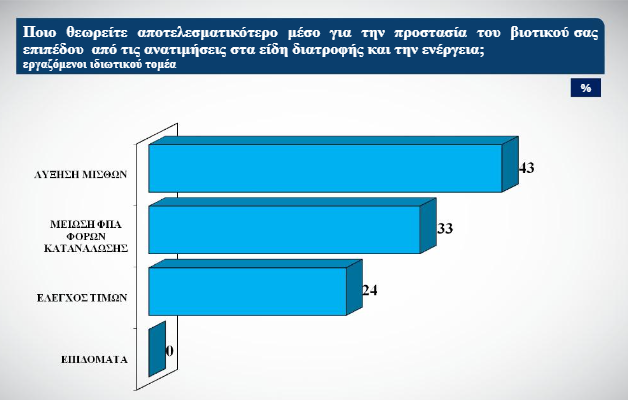 Ποιο θεωρείτε αποτελεσματικότερο μέσο για την προστασία του βιοτικού σας επιπέδου από τις ανατιμήσεις στα είδη διατροφής και την ενέργεια;
εργαζόμενοι ιδιωτικού τομέα

%

ΑΥΞΗΣΗ ΜΙΣΘΩΝ 43

ΜΕΙΩΣΗ ΦΠΑ ΦΟΡΩΝ ΚΑΤΑΝΑΛΩΣΗΣ 33

ΕΛΕΓΧΟΣ ΤΙΜΩΝ 24

ΕΠΙΔΟΜΑΤΑ 0